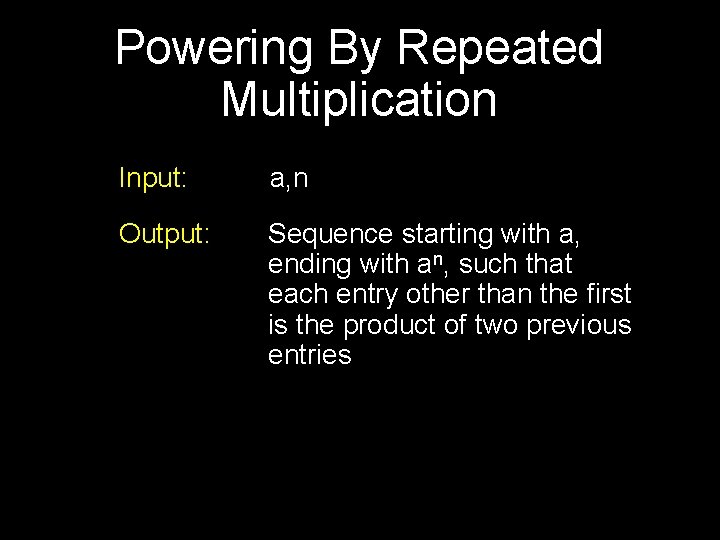 Powering By Repeated Multiplication

Input: a,n

Output: Sequence starting with a, ending with $a^n$, such that each entry other than the first is the product of two previous entries